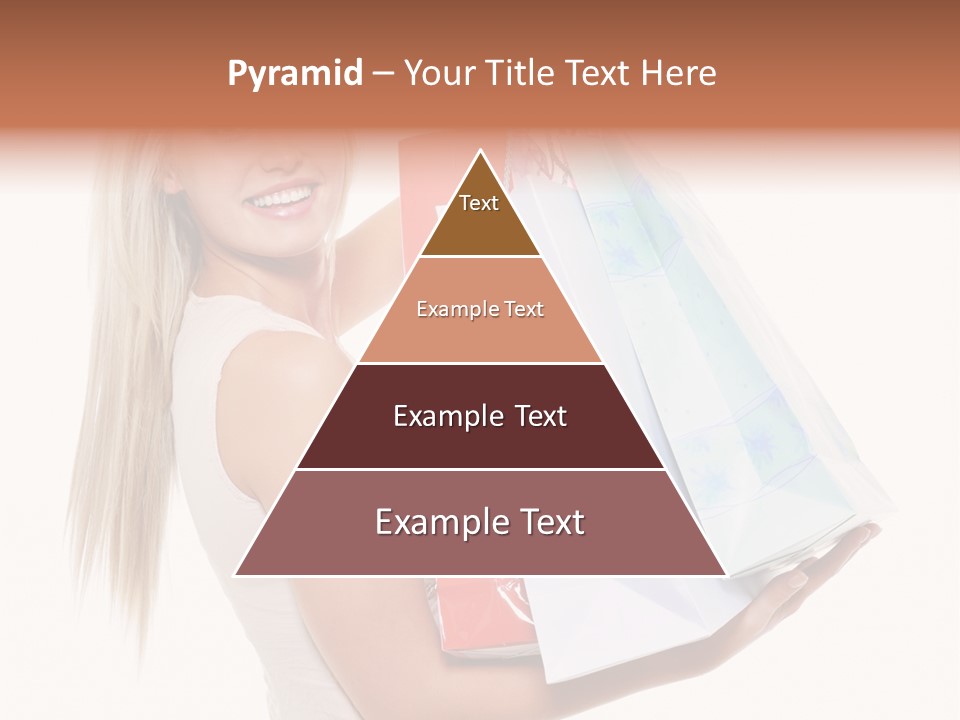 Pyramid – Your Title Text Here

Text

Example Text

Example Text

Example Text